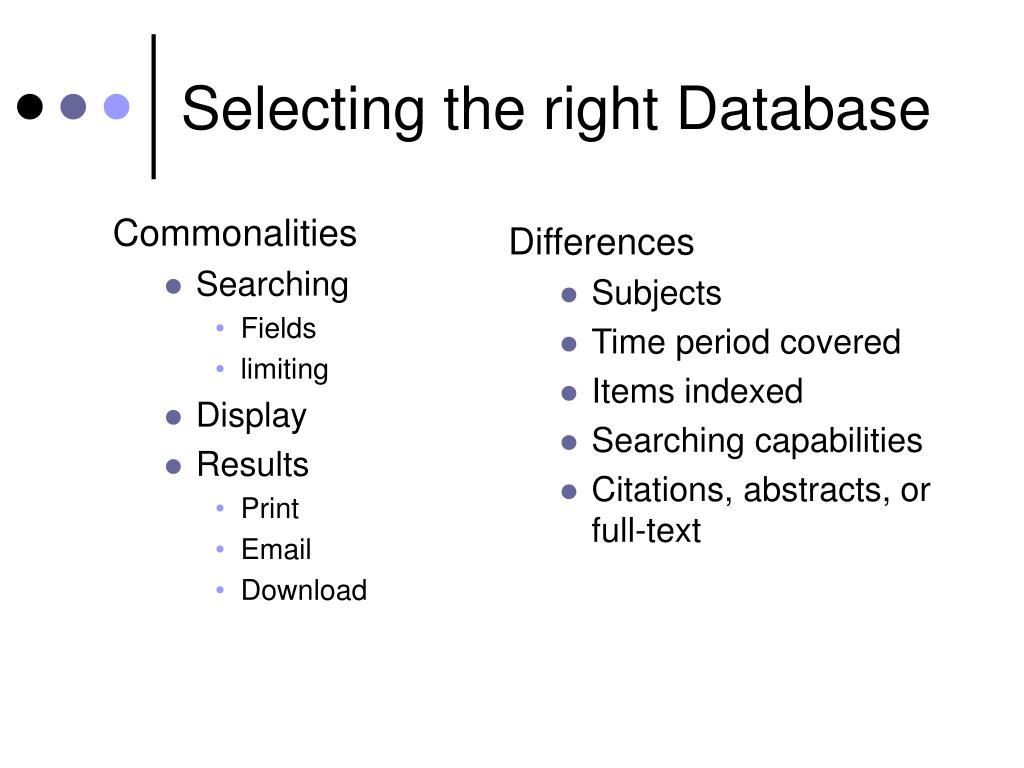 Selecting the right Database

Commonalities
- Searching
  - Fields
  - limiting
- Display
- Results
  - Print
  - Email
  - Download

Differences
- Subjects
- Time period covered
- Items indexed
- Searching capabilities
- Citations, abstracts, or full-text